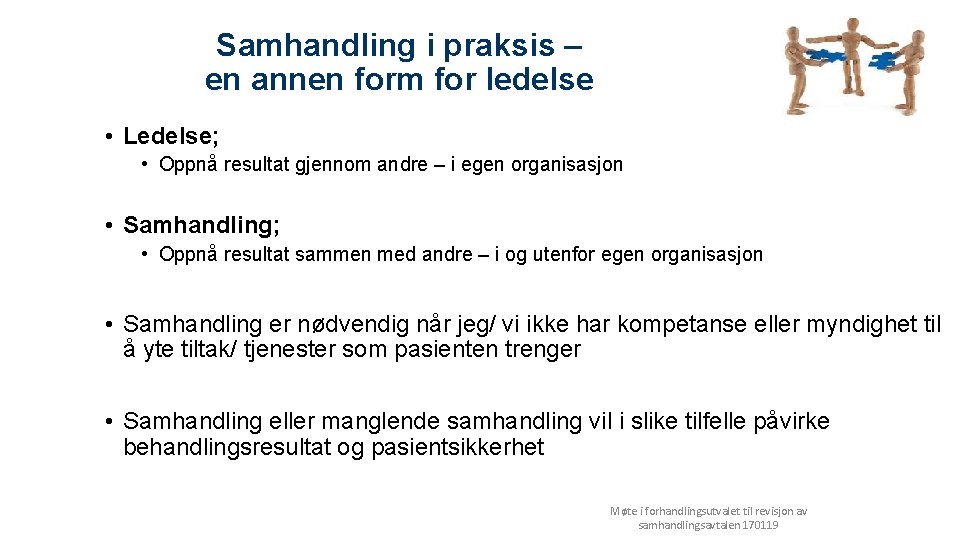 Samhandling i praksis – en annen form for ledelse

• Ledelse;
  • Oppnå resultat gjennom andre – i egen organisasjon

• Samhandling;
  • Oppnå resultat sammen med andre – i og utenfor egen organisasjon

• Samhandling er nødvendig når jeg/ vi ikke har kompetanse eller myndighet til å yte tiltak/ tjenester som pasienten trenger

• Samhandling eller manglende samhandling vil i slike tilfelle påvirke behandlingsresultat og pasientsikkerhet

Møte i forhandlingsutvalet til revisjon av samhandlingsavtalen 170119